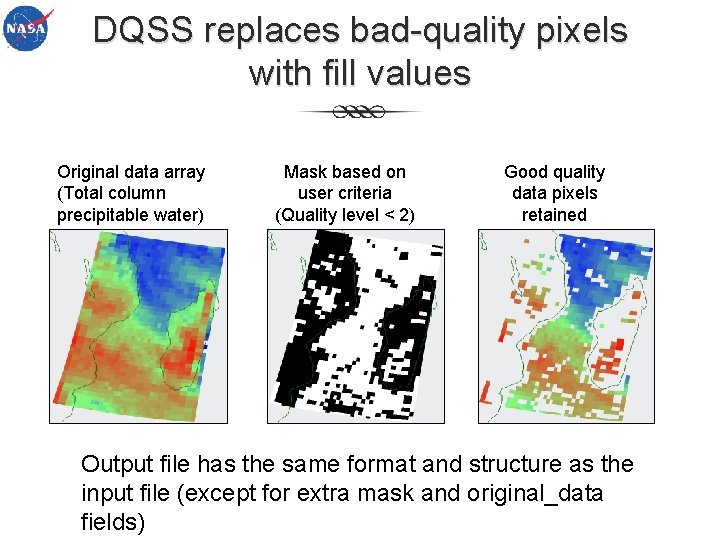 NASA

DQSS replaces bad-quality pixels with fill values

Original data array (Total column precipitable water)

Mask based on user criteria (Quality level < 2)

Good quality data pixels retained

Output file has the same format and structure as the input file (except for extra mask and original_data fields)